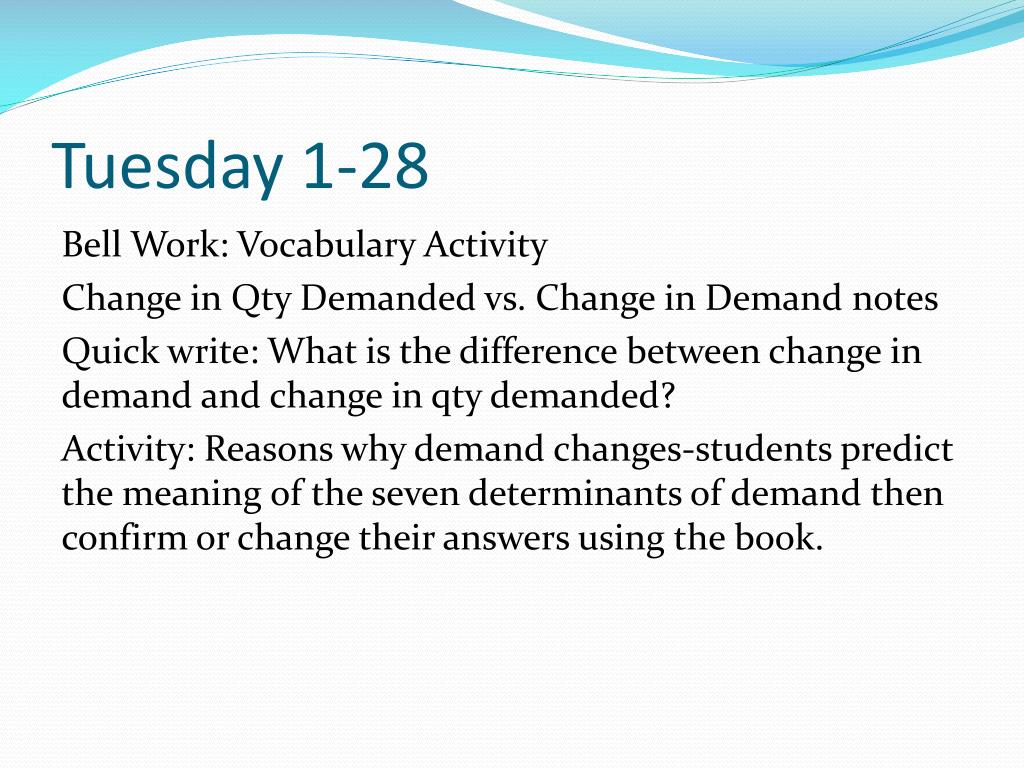 Tuesday 1-28

Bell Work: Vocabulary Activity

Change in Qty Demanded vs. Change in Demand notes

Quick write: What is the difference between change in demand and change in qty demanded?

Activity: Reasons why demand changes-students predict the meaning of the seven determinants of demand then confirm or change their answers using the book.